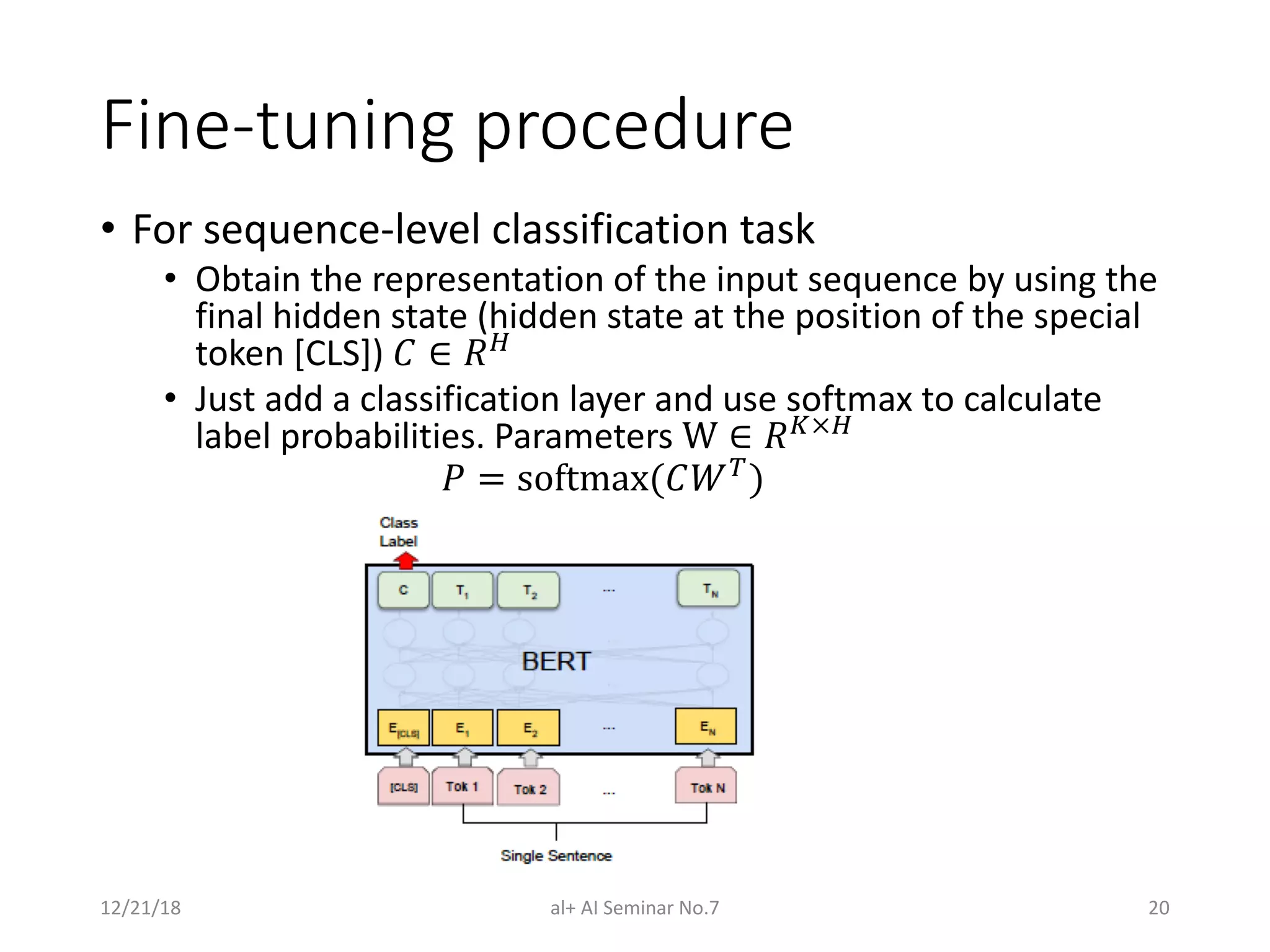 Fine-tuning procedure

• For sequence-level classification task
  • Obtain the representation of the input sequence by using the final hidden state (hidden state at the position of the special token [CLS]) $C \in R^H$
  • Just add a classification layer and use softmax to calculate label probabilities. Parameters W $\in R^{K \times H}$

$P = \text{softmax}(CW^T)$

Class Label

C
$T_1$
$T_2$
...
$T_N$

BERT

$E_{[CLS]}$
$E_1$
$E_2$
...
$E_N$

[CLS]
Tok 1
Tok 2
...
Tok N

Single Sentence

12/21/18
al+ AI Seminar No.7
20